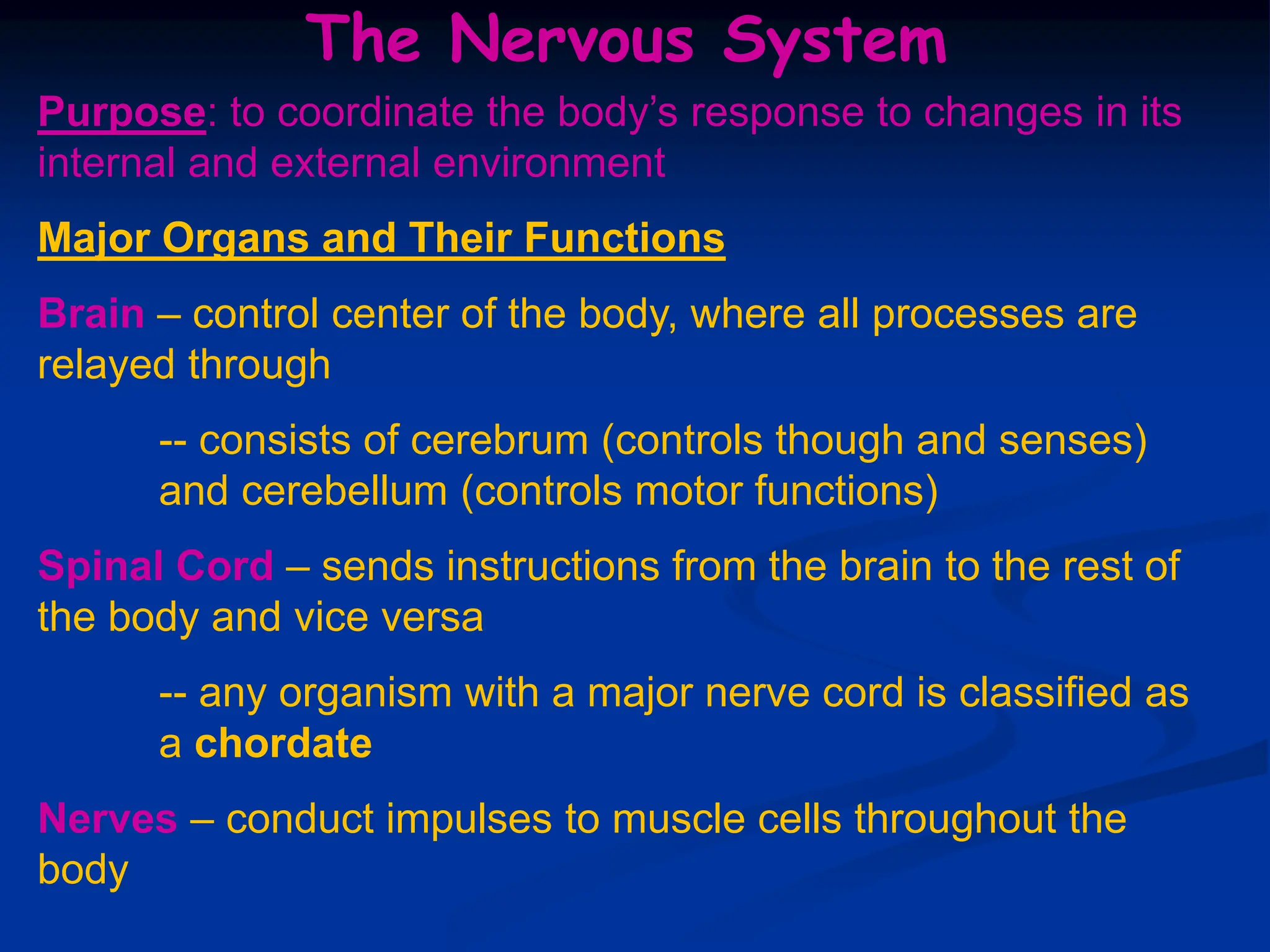 The Nervous System

Purpose: to coordinate the body's response to changes in its internal and external environment

Major Organs and Their Functions

Brain – control center of the body, where all processes are relayed through

-- consists of cerebrum (controls though and senses) and cerebellum (controls motor functions)

Spinal Cord – sends instructions from the brain to the rest of the body and vice versa

-- any organism with a major nerve cord is classified as a chordate

Nerves – conduct impulses to muscle cells throughout the body